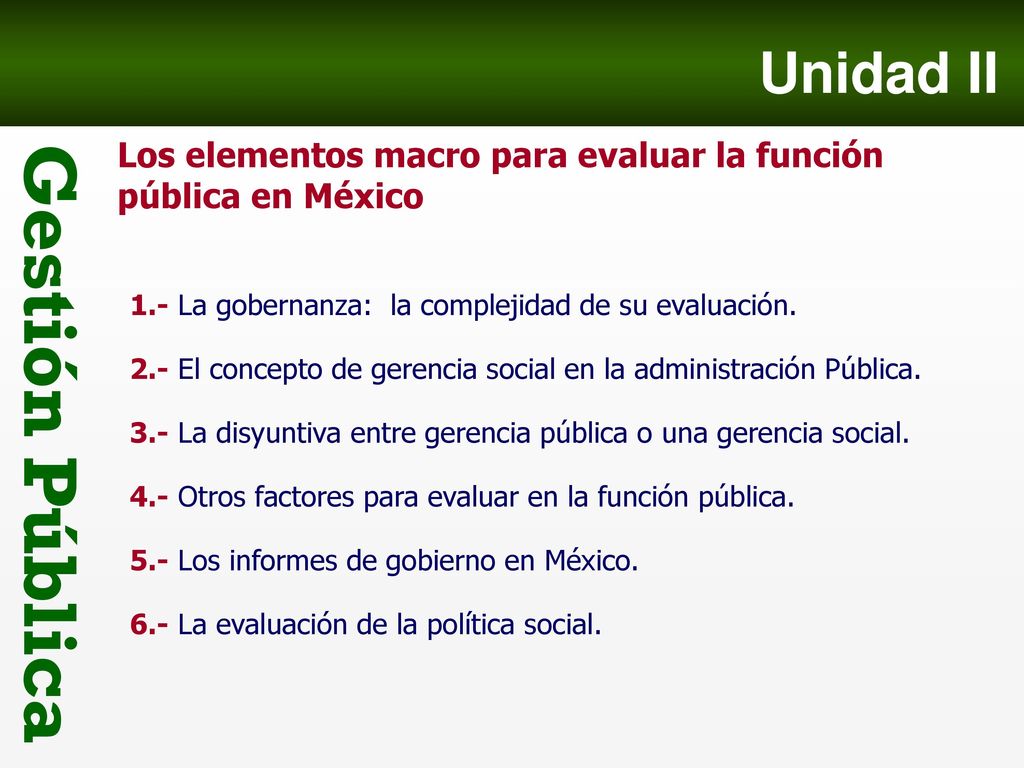 Unidad II

Gestión Pública

Los elementos macro para evaluar la función pública en México

1.- La gobernanza: la complejidad de su evaluación.

2.- El concepto de gerencia social en la administración Pública.

3.- La disyuntiva entre gerencia pública o una gerencia social.

4.- Otros factores para evaluar en la función pública.

5.- Los informes de gobierno en México.

6.- La evaluación de la política social.